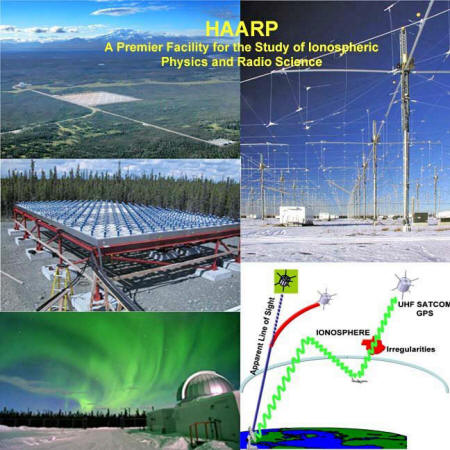 HAARP
A Premier Facility for the Study of Ionospheric Physics and Radio Science

Apparent Line of Sight

UHF SATCOM
GPS

IONOSPHERE

Irregularities